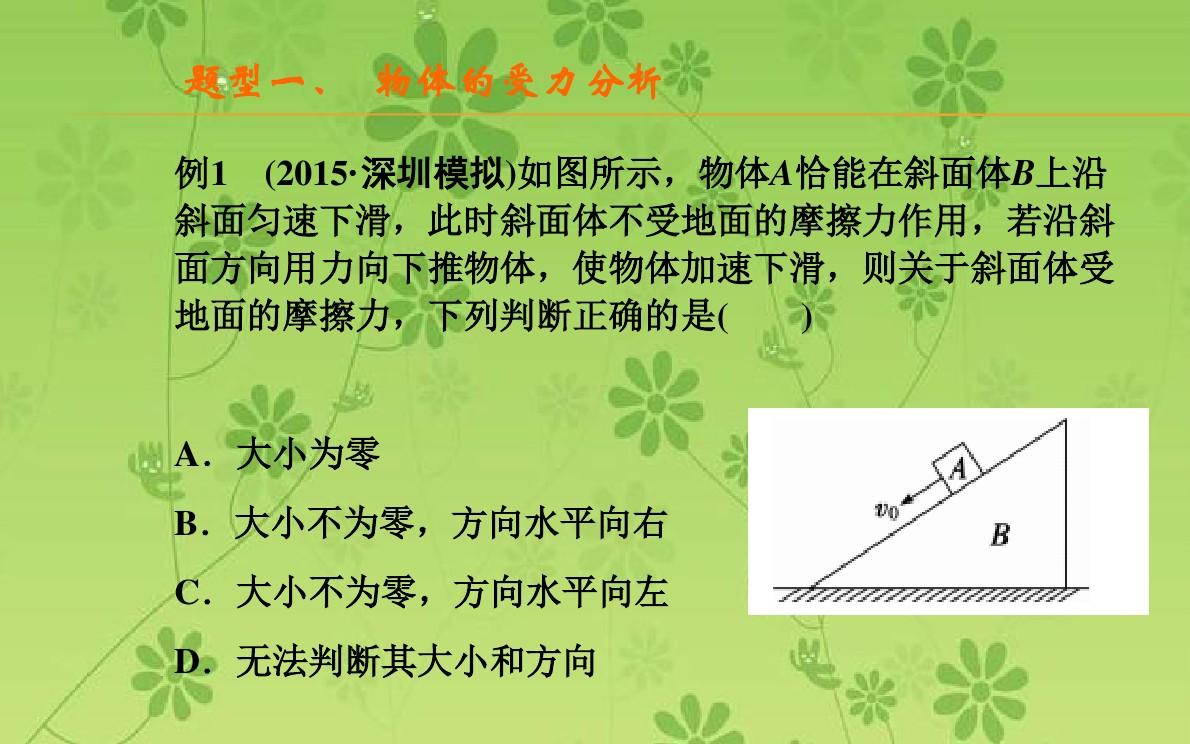 题型一、 物体的受力分析

例1 (2015·深圳模拟)如图所示，物体$A$恰能在斜面体$B$上沿斜面匀速下滑，此时斜面体不受地面的摩擦力作用，若沿斜面方向用力向下推物体，使物体加速下滑，则关于斜面体受地面的摩擦力，下列判断正确的是(　　)

A．大小为零

B．大小不为零，方向水平向右

C．大小不为零，方向水平向左

D．无法判断其大小和方向

$A$
$v_0$
$B$